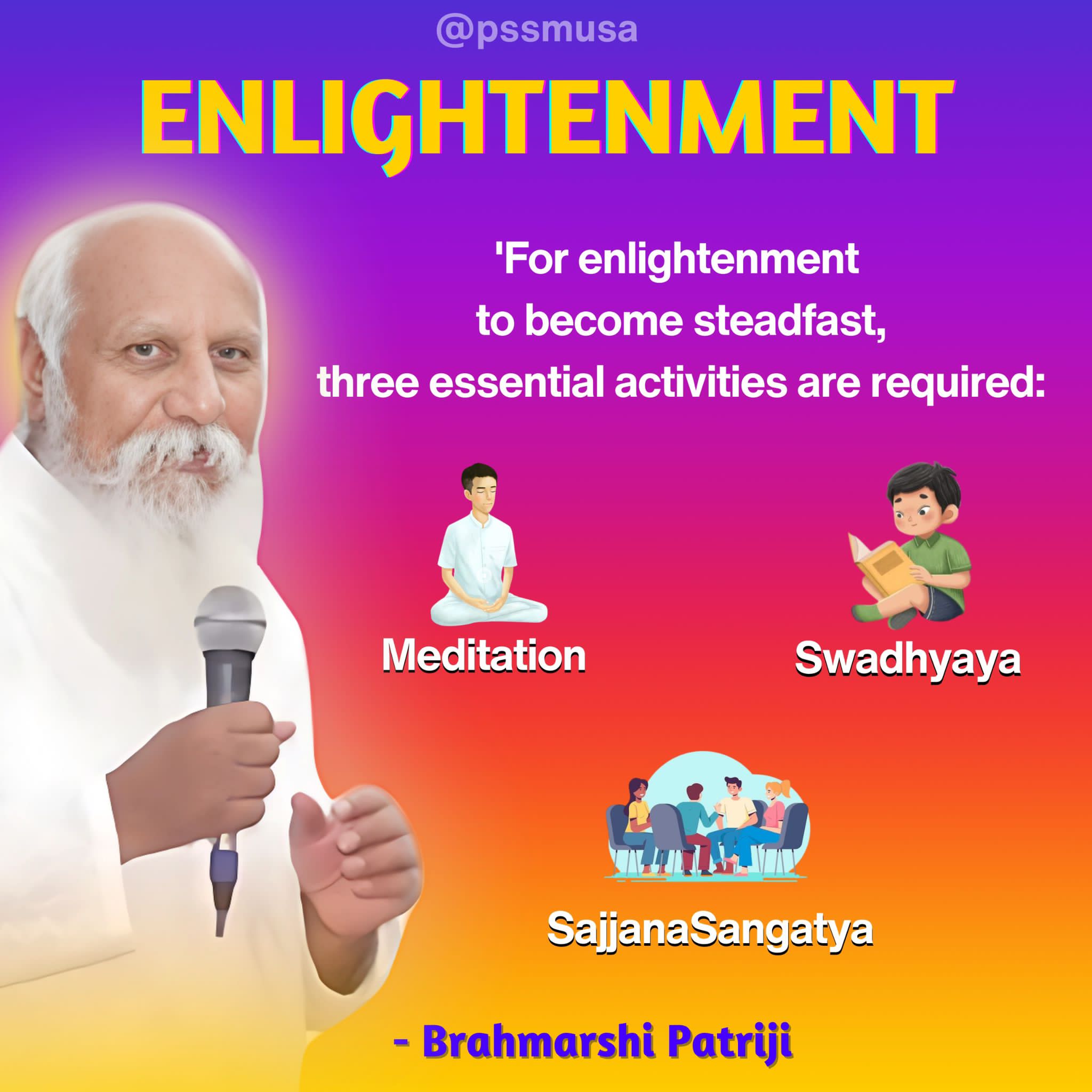 @pssmusa

ENLIGHTENMENT

'For enlightenment to become steadfast, three essential activities are required:

Meditation

Swadhyaya

SajjanaSangatya

- Brahmarshi Patriji